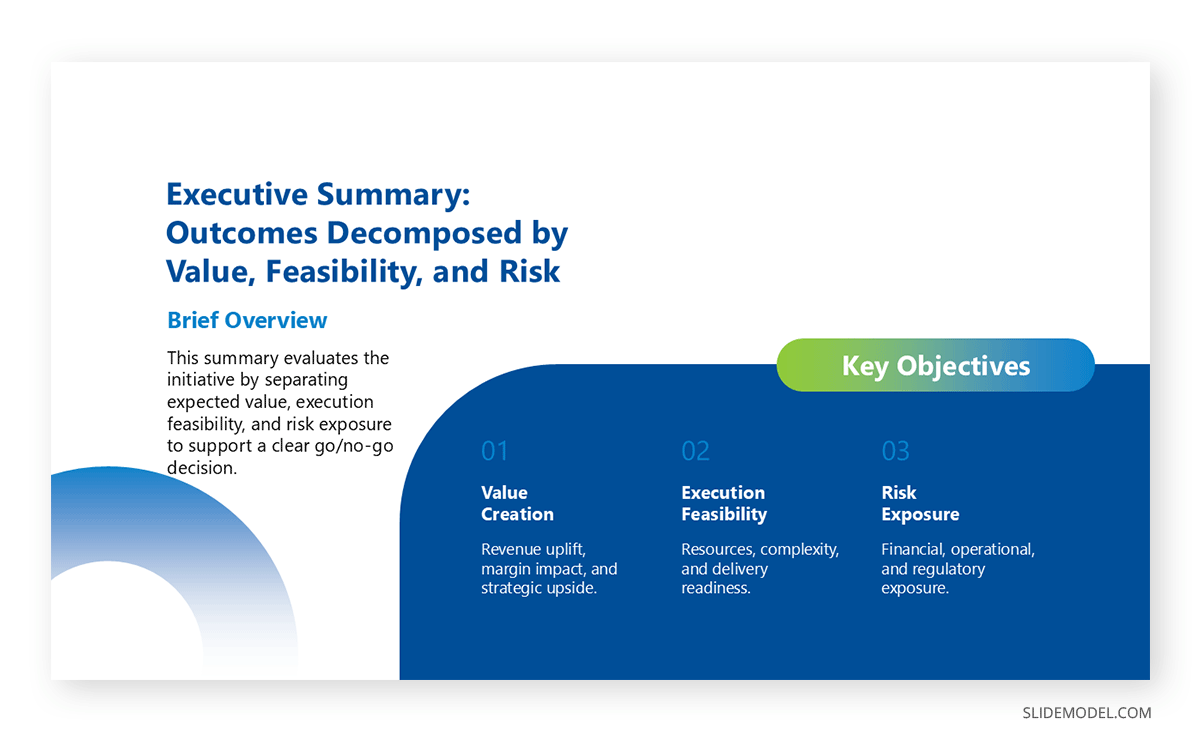 Executive Summary: Outcomes Decomposed by Value, Feasibility, and Risk

Brief Overview

This summary evaluates the initiative by separating expected value, execution feasibility, and risk exposure to support a clear go/no-go decision.

Key Objectives

01

Value Creation

Revenue uplift, margin impact, and strategic upside.

02

Execution Feasibility

Resources, complexity, and delivery readiness.

03

Risk Exposure

Financial, operational, and regulatory exposure.

SLIDEMODEL.COM